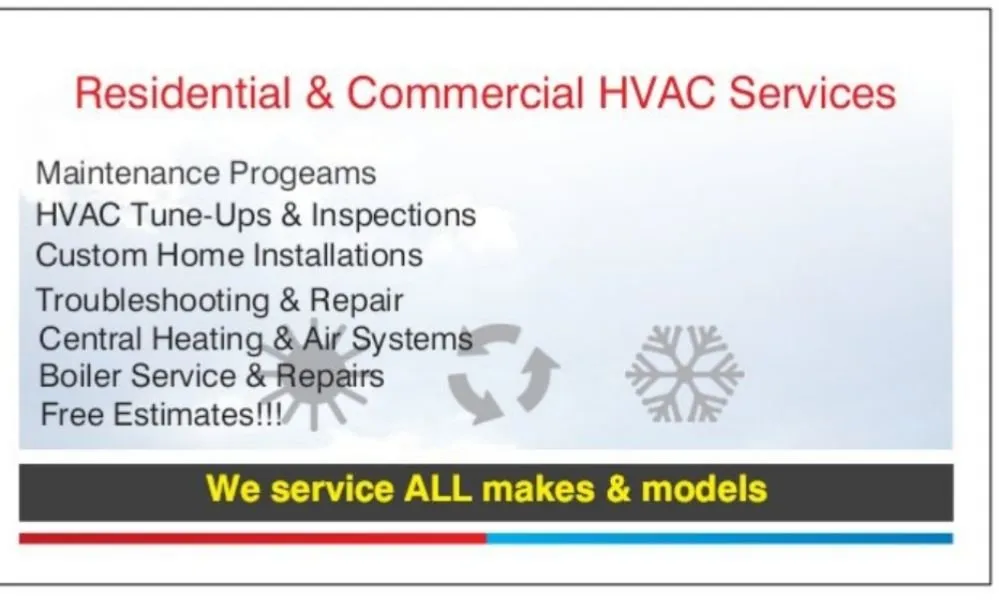 Residential & Commercial HVAC Services

Maintenance Progeams
HVAC Tune-Ups & Inspections
Custom Home Installations
Troubleshooting & Repair
Central Heating & Air Systems
Boiler Service & Repairs
Free Estimates!!!

We service ALL makes & models